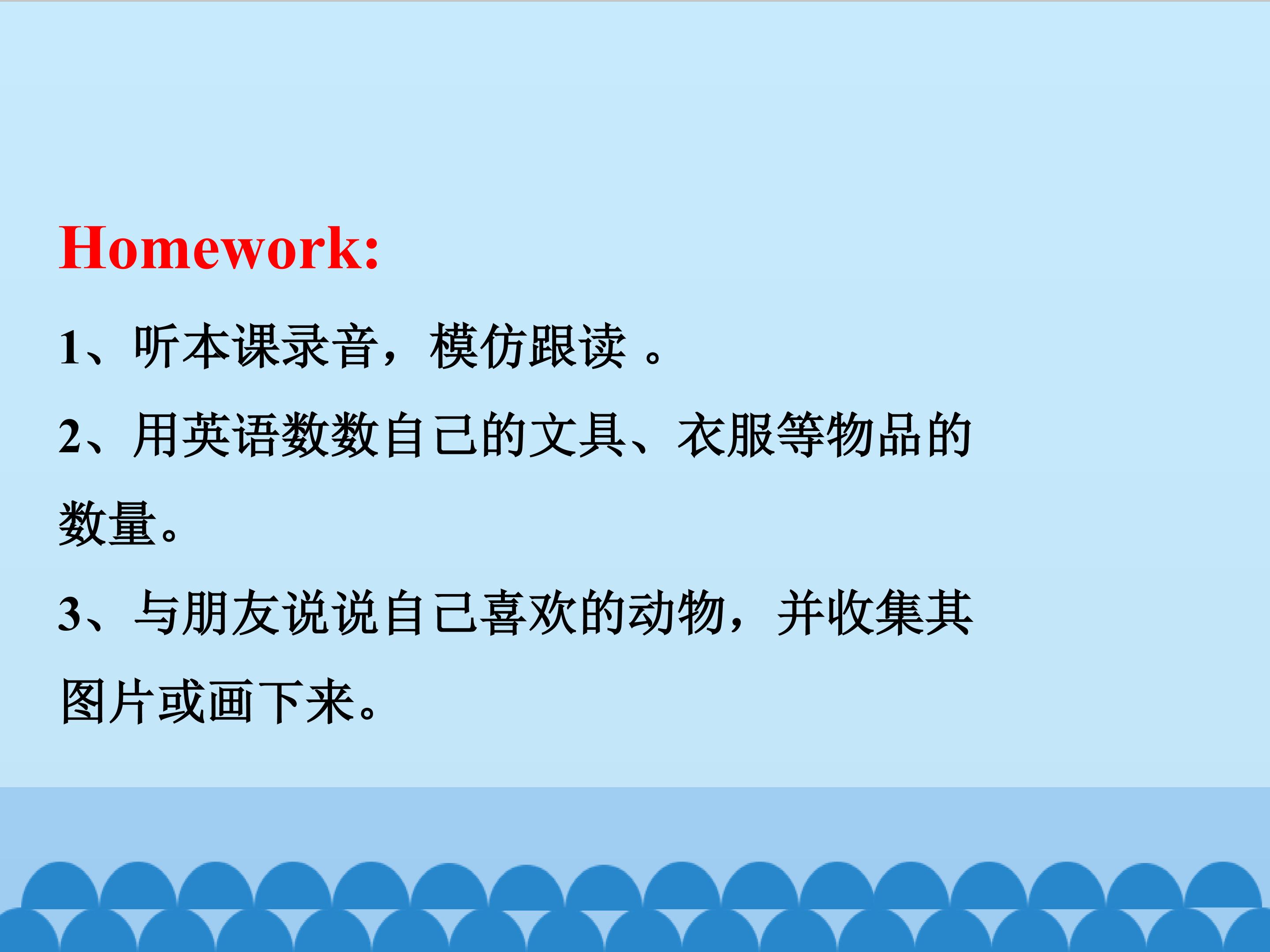 Homework:

1、听本课录音，模仿跟读。

2、用英语数数自己的文具、衣服等物品的数量。

3、与朋友说说自己喜欢的动物，并收集其图片或画下来。